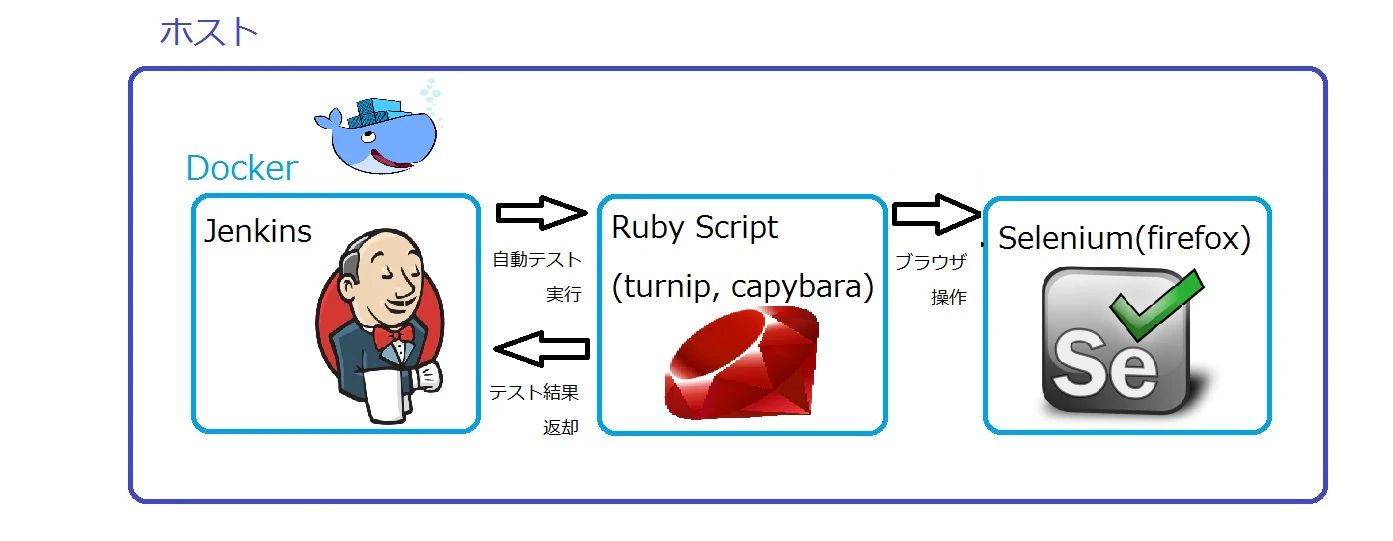 ホスト

Docker

Jenkins

自動テスト
実行

テスト結果
返却

Ruby Script
(turnip, capybara)

ブラウザ
操作

Selenium(firefox)

Se